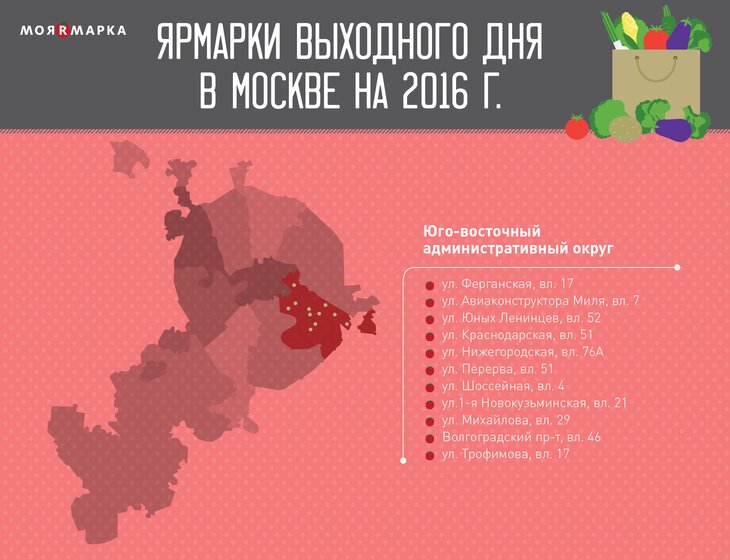 МОЯЯМАРКА

ЯРМАРКИ ВЫХОДНОГО ДНЯ В МОСКВЕ НА 2016 Г.

Юго-восточный административный округ

ул. Ферганская, вл. 17
ул. Авиаконструктора Миля, вл. 7
ул. Юных Ленинцев, вл. 52
ул. Краснодарская, вл. 51
ул. Нижегородская, вл. 76А
ул. Перерва, вл. 51
ул. Шоссейная, вл. 4
ул.1-я Новокузьминская, вл. 21
ул. Михайлова, вл. 29
Волгоградский пр-т, вл. 46
ул. Трофимова, вл. 17